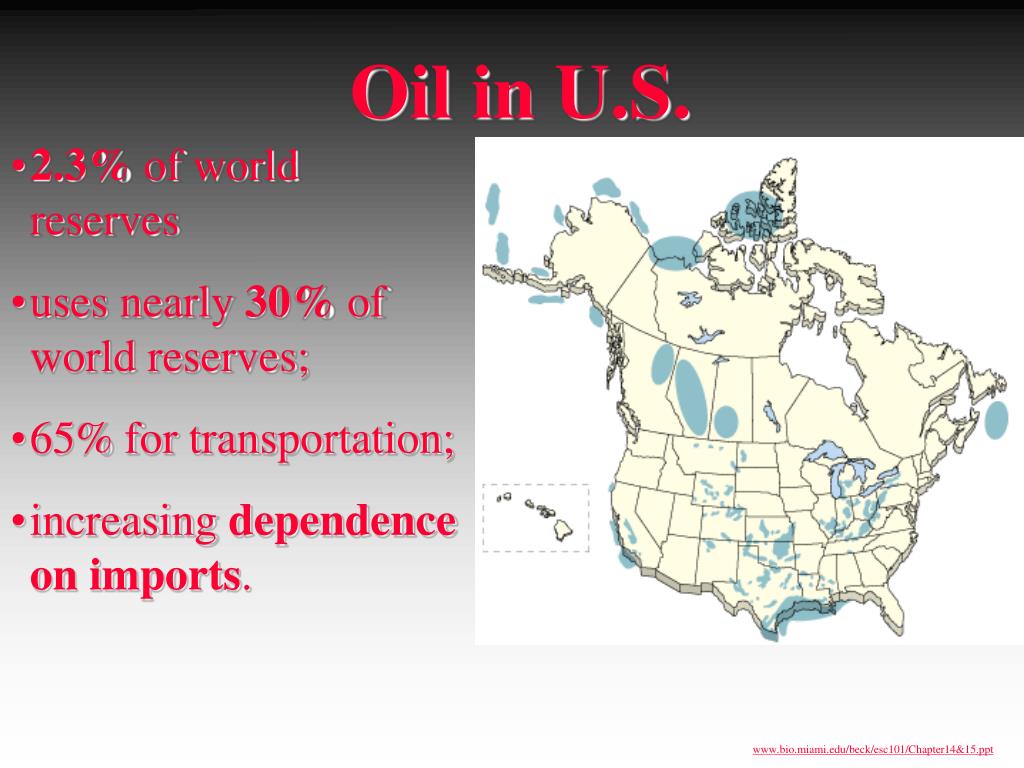 Oil in U.S.

•2.3% of world reserves

•uses nearly 30% of world reserves;

•65% for transportation;

•increasing dependence on imports.

www.bio.miami.edu/beck/esc101/Chapter14&15.ppt